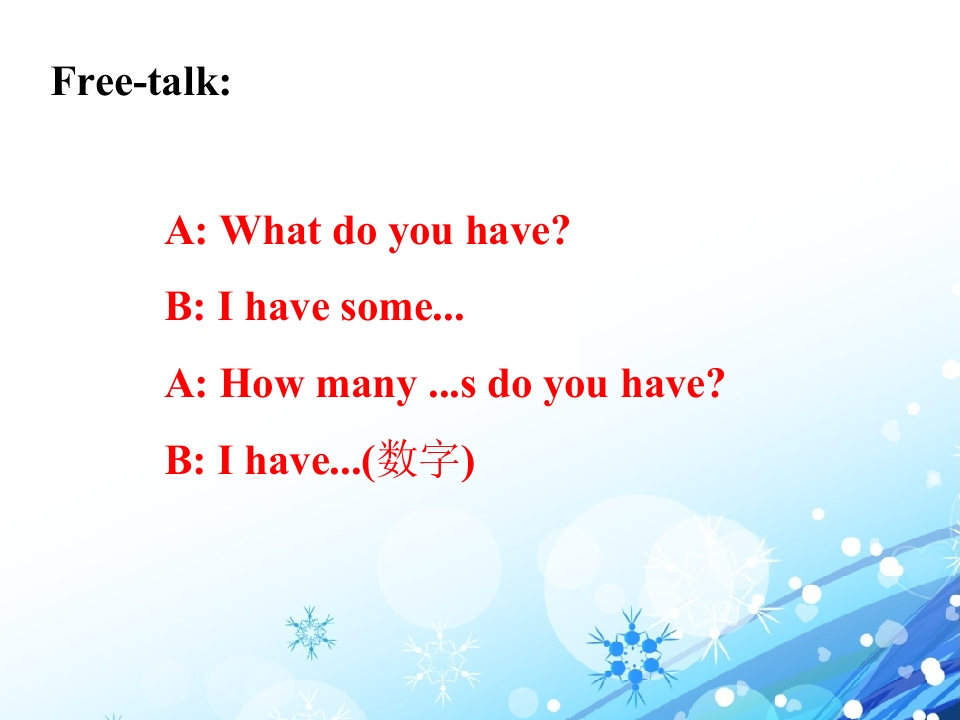 Free-talk:

A: What do you have?

B: I have some...

A: How many ...s do you have?

B: I have...(数字)